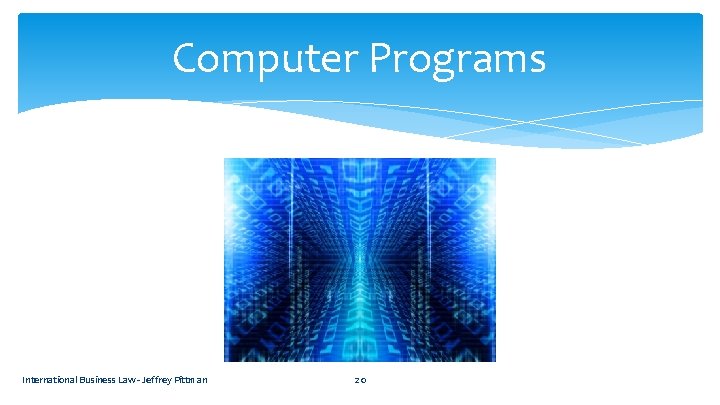 Computer Programs

International Business Law - Jeffrey Pittman

20